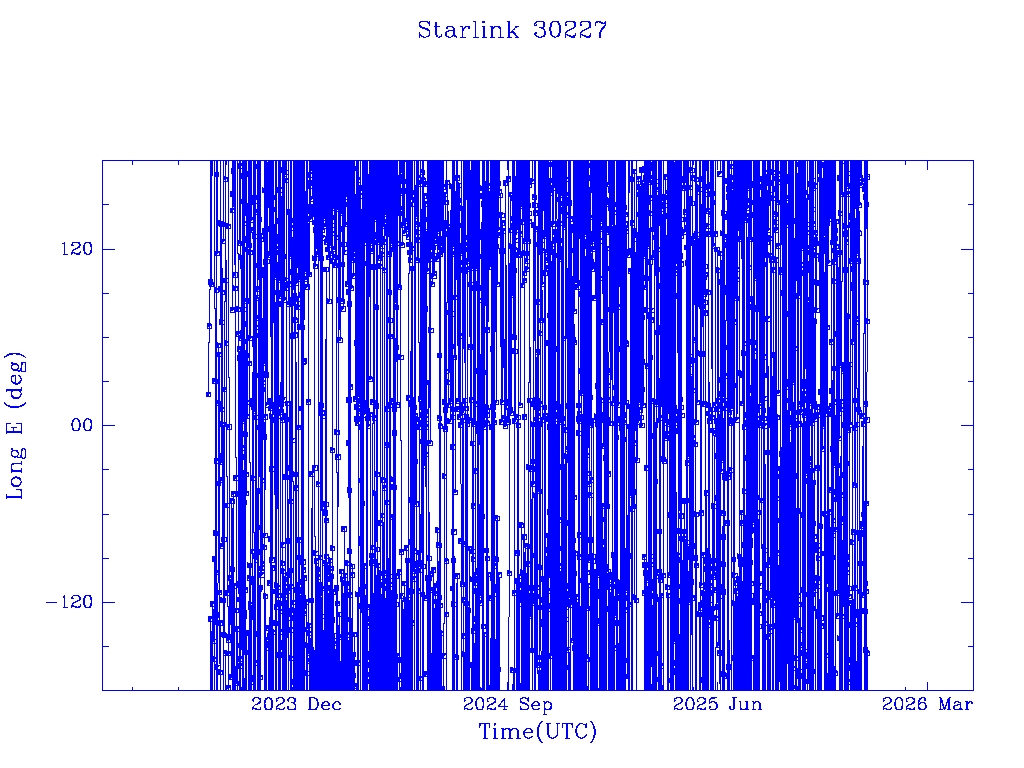 Starlink 30227

Long E (deg)

120

00

−120

2023 Dec

2024 Sep

2025 Jun

2026 Mar

Time(UTC)